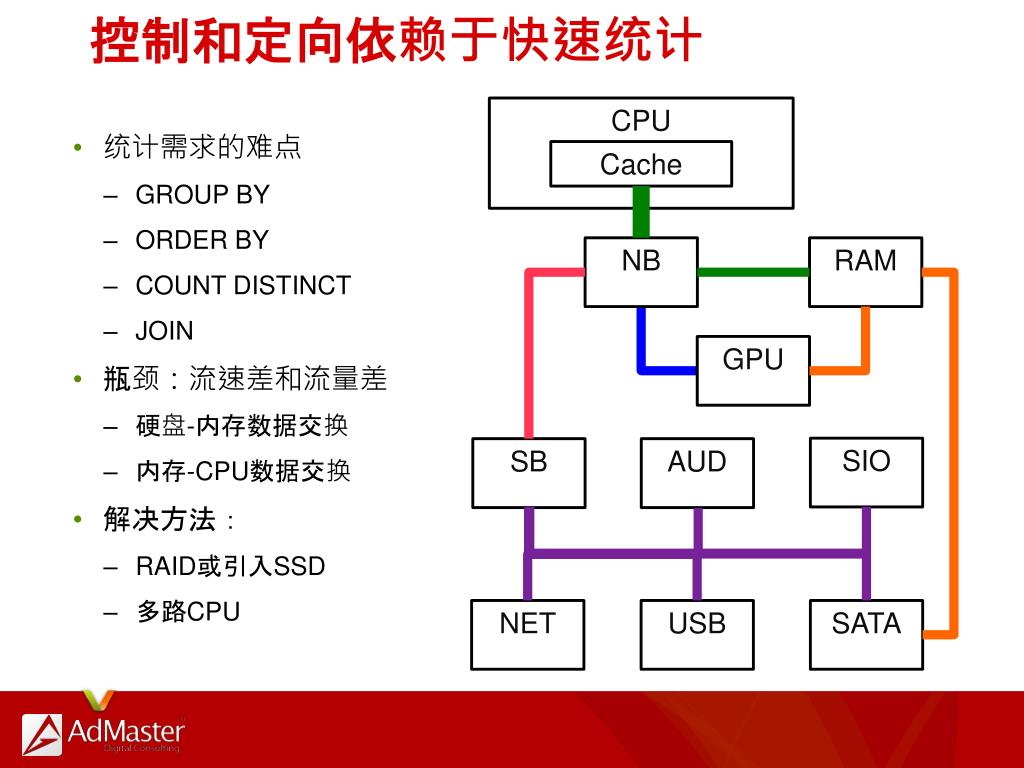 控制和定向依赖于快速统计

• 统计需求的难点
– GROUP BY
– ORDER BY
– COUNT DISTINCT
– JOIN
• 瓶颈：流速差和流量差
– 硬盘-内存数据交换
– 内存-CPU数据交换
• 解决方法：
– RAID或引入SSD
– 多路CPU

CPU
Cache
NB
RAM
GPU
SB
AUD
SIO
NET
USB
SATA

AdMaster
Digital Consulting